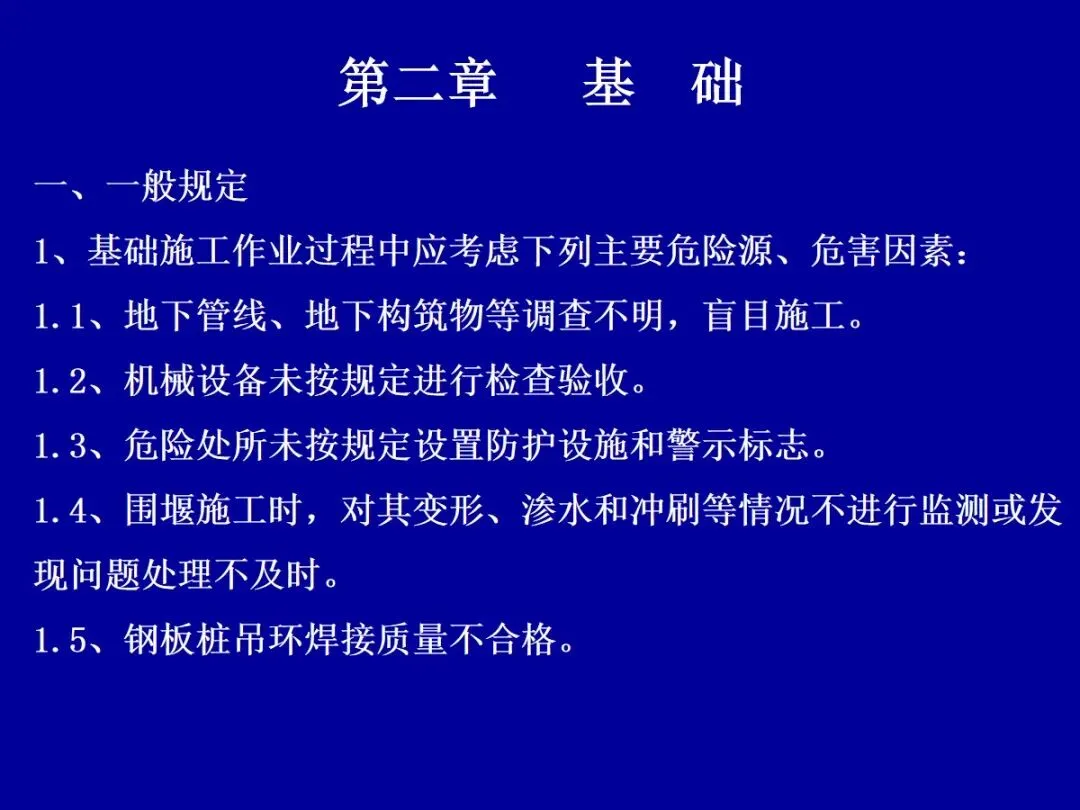 第二章　　基　础

一、一般规定

1、基础施工作业过程中应考虑下列主要危险源、危害因素：

1.1、地下管线、地下构筑物等调查不明，盲目施工。

1.2、机械设备未按规定进行检查验收。

1.3、危险处所未按规定设置防护设施和警示标志。

1.4、围堰施工时，对其变形、渗水和冲刷等情况不进行监测或发现问题处理不及时。

1.5、钢板桩吊环焊接质量不合格。